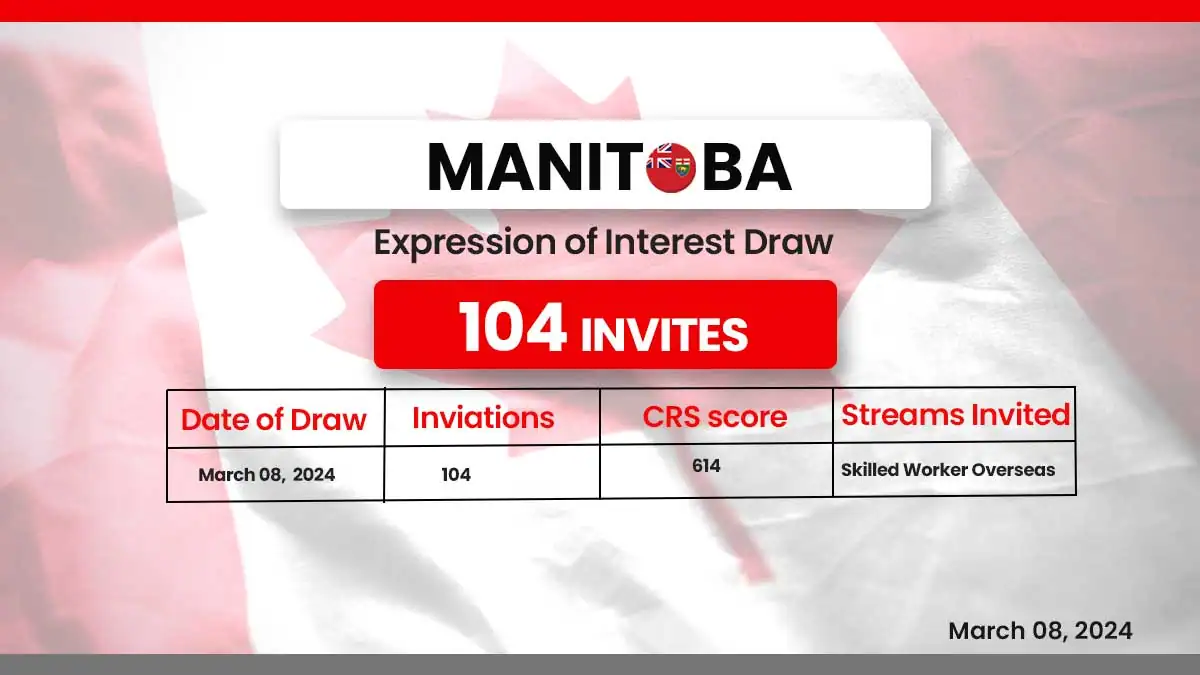 MANITOBA

Expression of Interest Draw

104 INVITES

| Date of Draw | Inviations | CRS score | Streams Invited |
|---|---|---|---|
| March 08, 2024 | 104 | 614 | Skilled Worker Overseas |

March 08, 2024